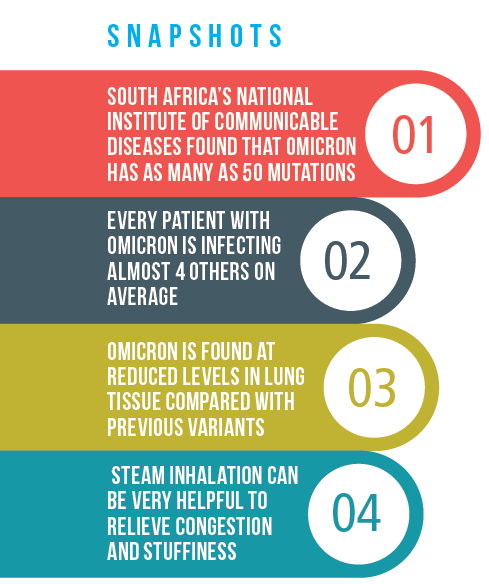 SNAPSHOTS

SOUTH AFRICA'S NATIONAL INSTITUTE OF COMMUNICABLE DISEASES FOUND THAT OMICRON HAS AS MANY AS 50 MUTATIONS

01

EVERY PATIENT WITH OMICRON IS INFECTING ALMOST 4 OTHERS ON AVERAGE

02

OMICRON IS FOUND AT REDUCED LEVELS IN LUNG TISSUE COMPARED WITH PREVIOUS VARIANTS

03

STEAM INHALATION CAN BE VERY HELPFUL TO RELIEVE CONGESTION AND STUFFINESS

04